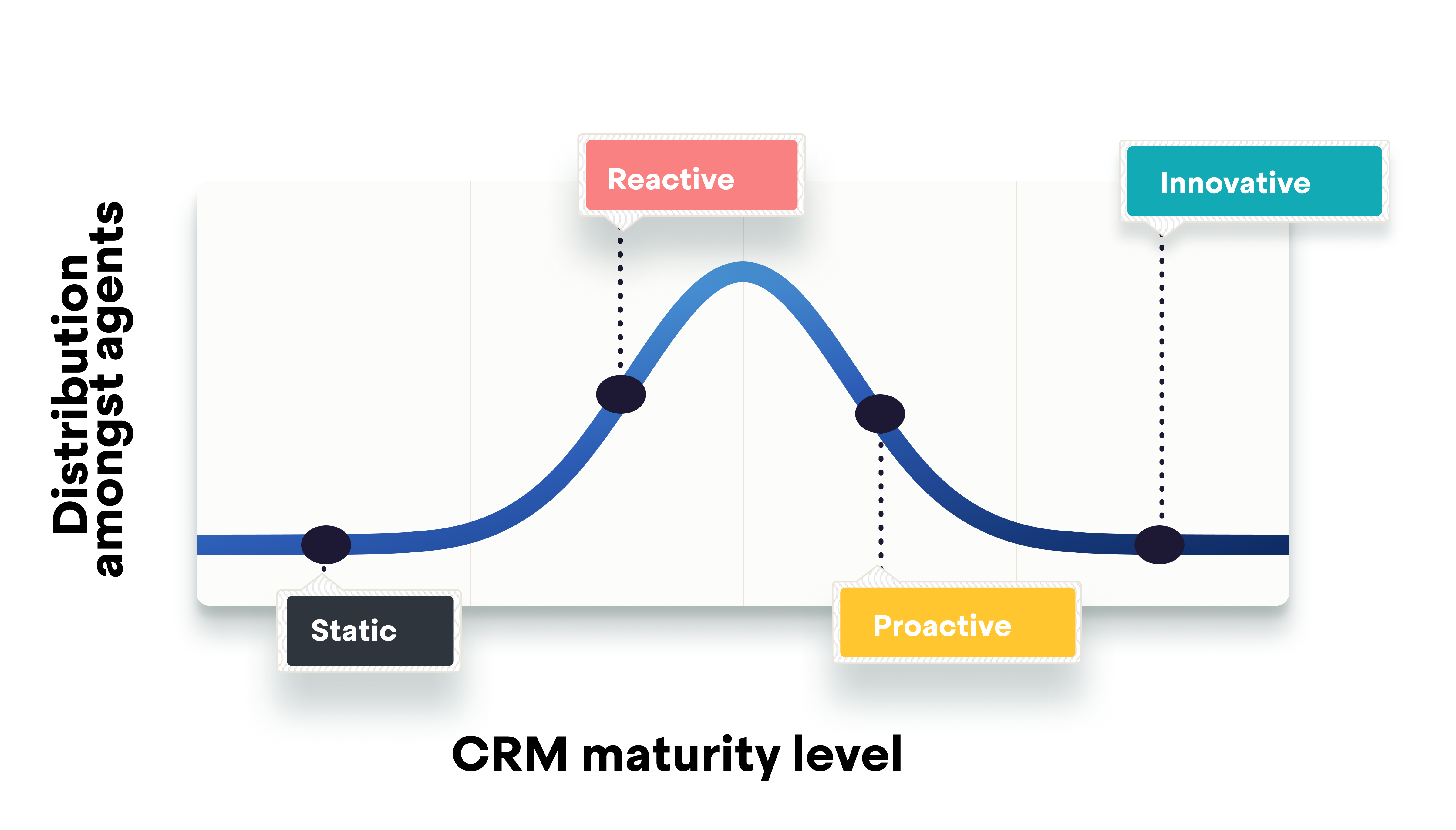 Distribution amongst agents

Reactive

Innovative

Static

Proactive

CRM maturity level